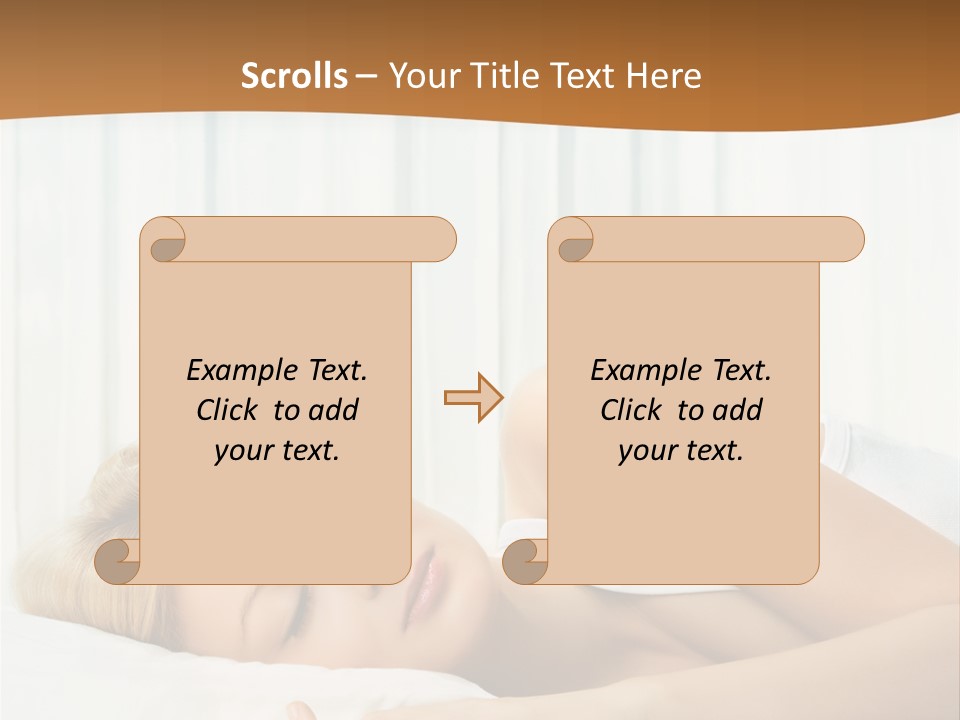 Scrolls – Your Title Text Here

Example Text. Click to add your text.

Example Text. Click to add your text.